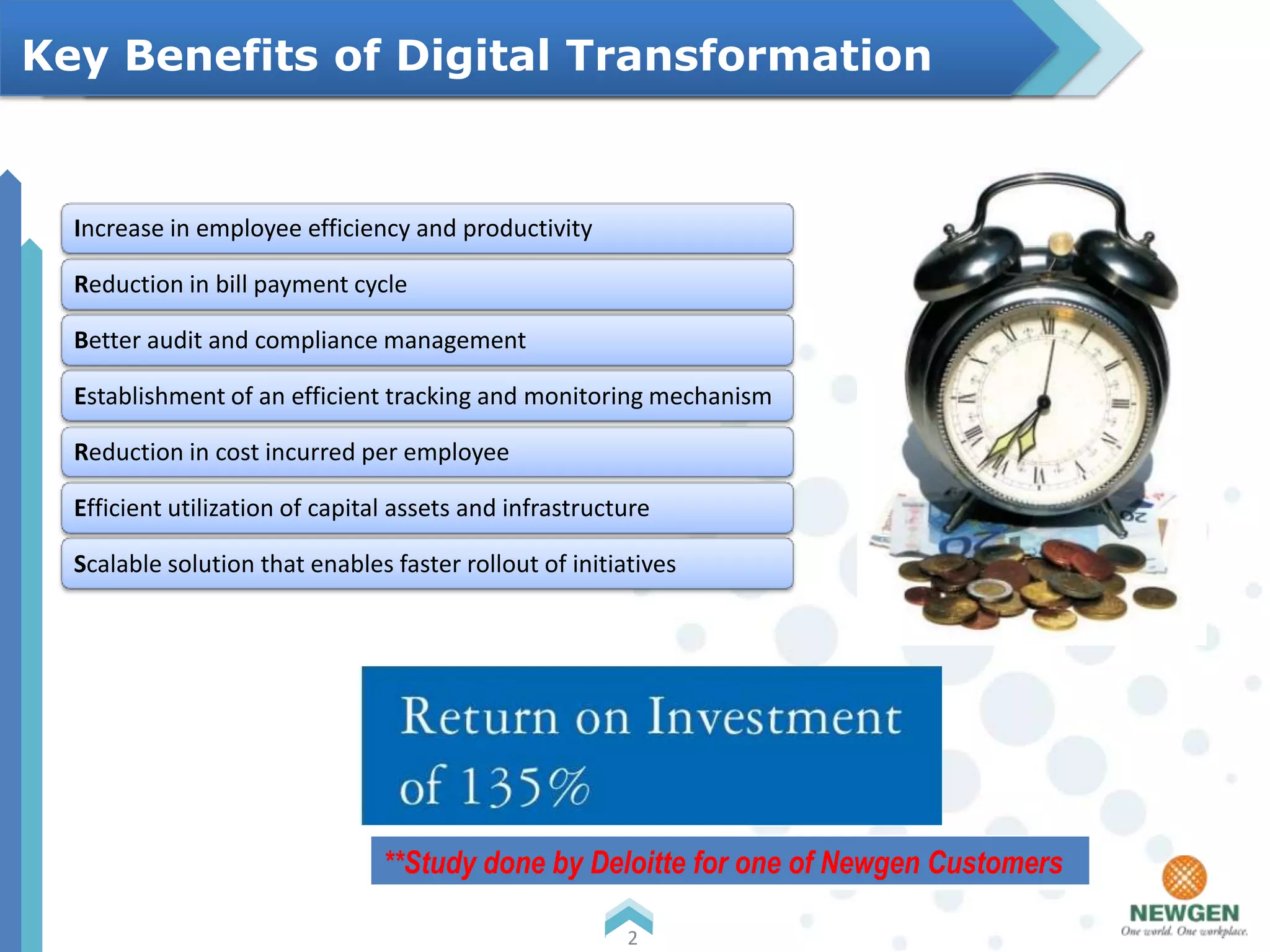 Key Benefits of Digital Transformation

Increase in employee efficiency and productivity

Reduction in bill payment cycle

Better audit and compliance management

Establishment of an efficient tracking and monitoring mechanism

Reduction in cost incurred per employee

Efficient utilization of capital assets and infrastructure

Scalable solution that enables faster rollout of initiatives

Return on Investment of 135%

**Study done by Deloitte for one of Newgen Customers

2

NEWGEN
One world. One workplace.